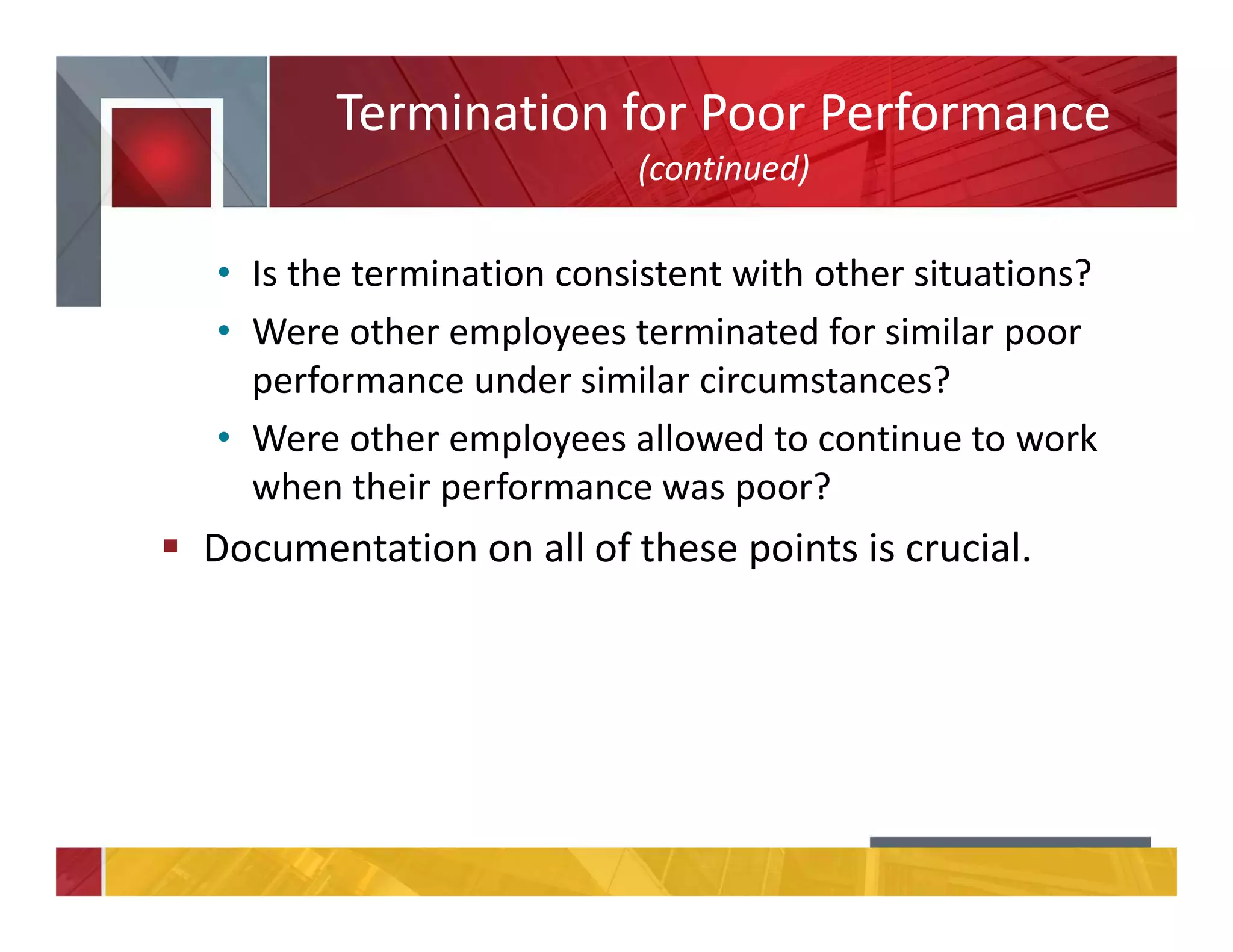 Termination for Poor Performance
(continued)

• Is the termination consistent with other situations?
• Were other employees terminated for similar poor performance under similar circumstances?
• Were other employees allowed to continue to work when their performance was poor?

▪ Documentation on all of these points is crucial.